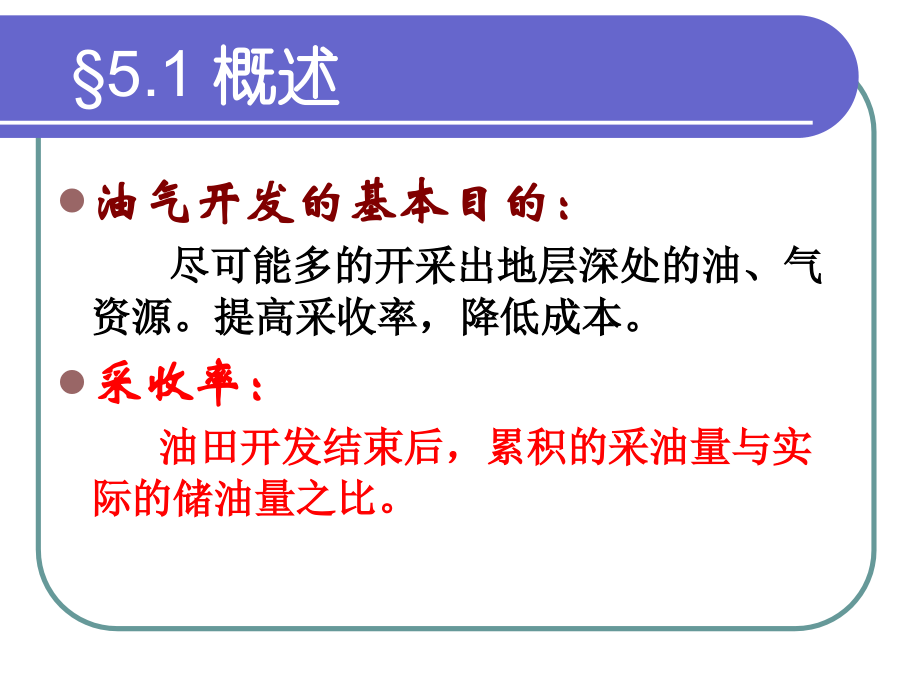 §5.1 概述

油气开发的基本目的：

尽可能多的开采出地层深处的油、气资源。提高采收率，降低成本。

采收率：

油田开发结束后，累积的采油量与实际的储油量之比。